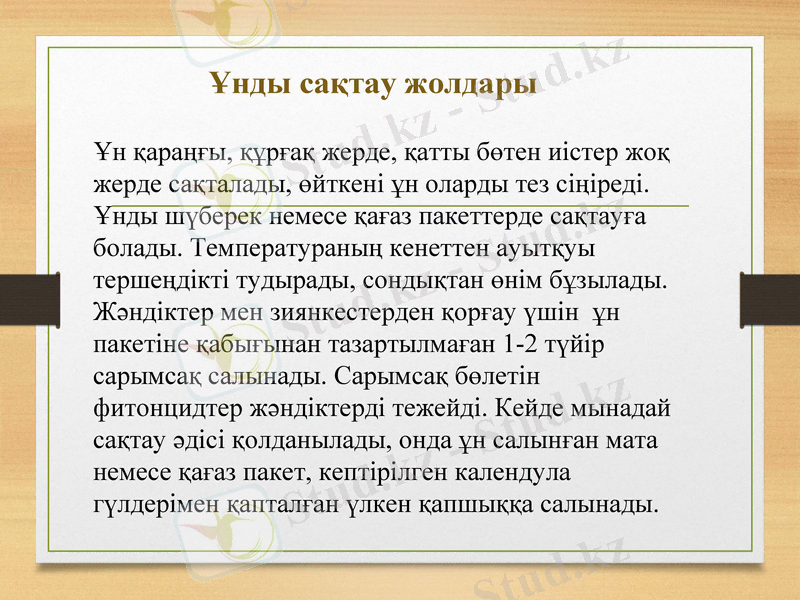 Ұнды сақтау жолдары

Ұн қараңғы, құрғақ жерде, қатты бөтен иістер жоқ жерде сақталады, өйткені ұн оларды тез сіңіреді. Ұнды шүберек немесе қағаз пакеттерде сақтауға болады. Температураның кенеттен ауытқуы тершеңдікті тудырады, сондықтан өнім бұзылады. Жәндіктер мен зиянкестерден қорғау үшін ұн пакетіне қабығынан тазартылмаған 1-2 түйір сарымсақ салынады. Сарымсақ бөлетін фитонцидтер жәндіктерді тежейді. Кейде мынадай сақтау әдісі қолданылады, онда ұн салынған мата немесе қағаз пакет, кептірілген календула гүлдерімен қапталған үлкен қапшыққа салынады.

Stud.kz - Stud.kz